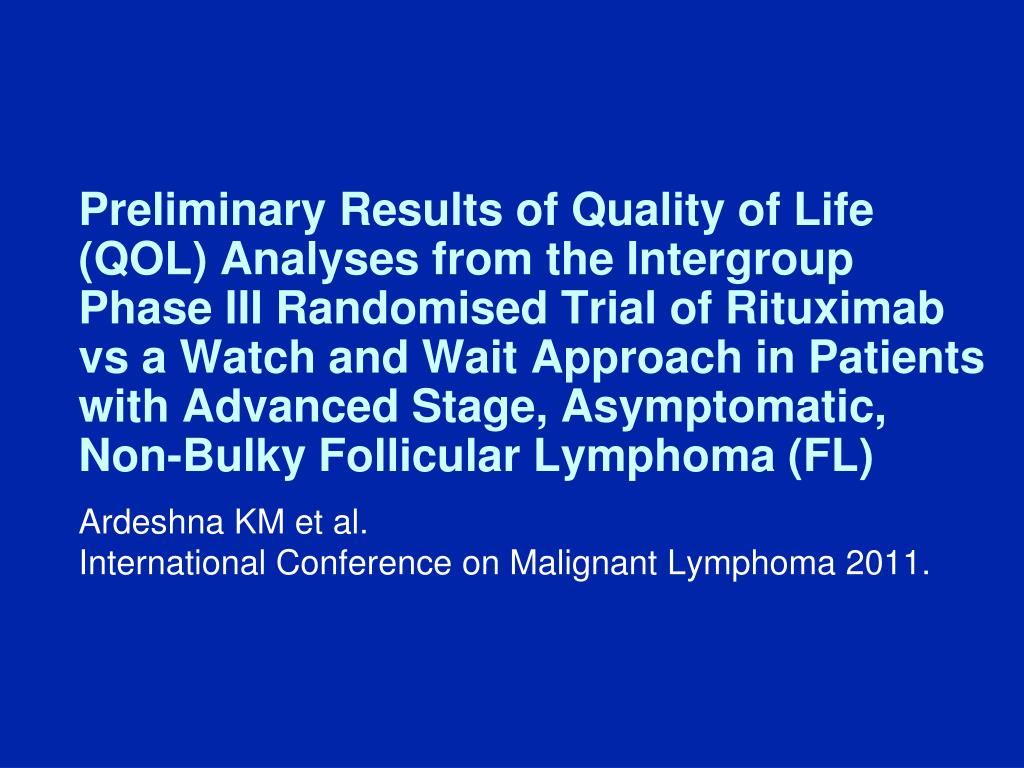 Preliminary Results of Quality of Life (QOL) Analyses from the Intergroup Phase III Randomised Trial of Rituximab vs a Watch and Wait Approach in Patients with Advanced Stage, Asymptomatic, Non-Bulky Follicular Lymphoma (FL)

Ardeshna KM et al.
International Conference on Malignant Lymphoma 2011.